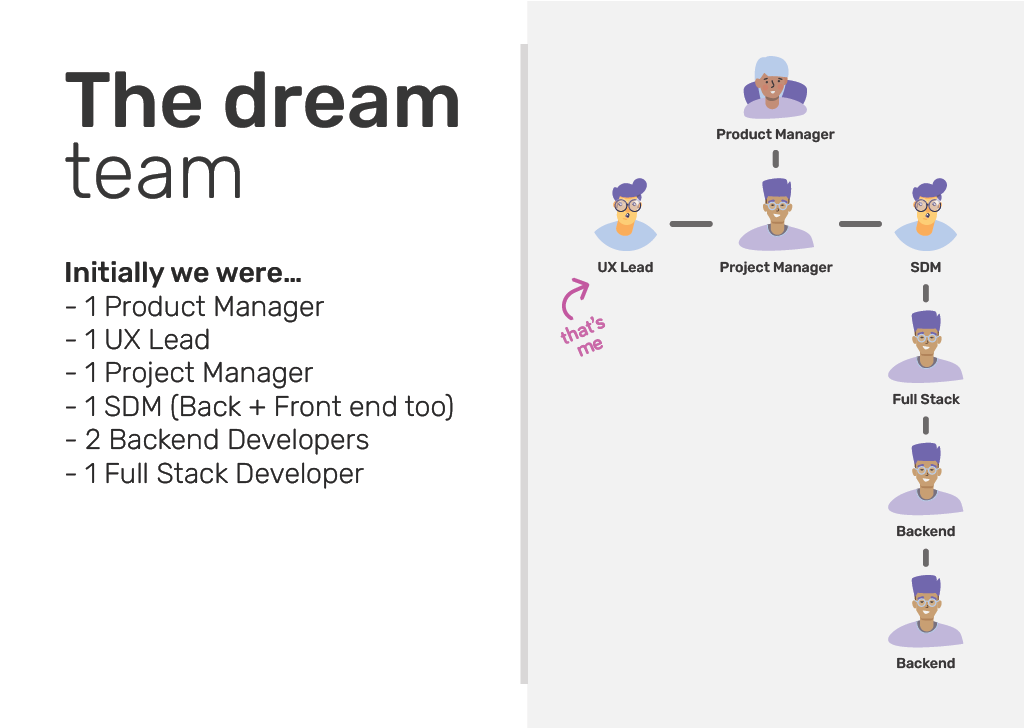 The dream team

Initially we were…
- 1 Product Manager
- 1 UX Lead
- 1 Project Manager
- 1 SDM (Back + Front end too)
- 2 Backend Developers
- 1 Full Stack Developer

Product Manager

UX Lead

Project Manager

SDM

that's me

Full Stack

Backend

Backend